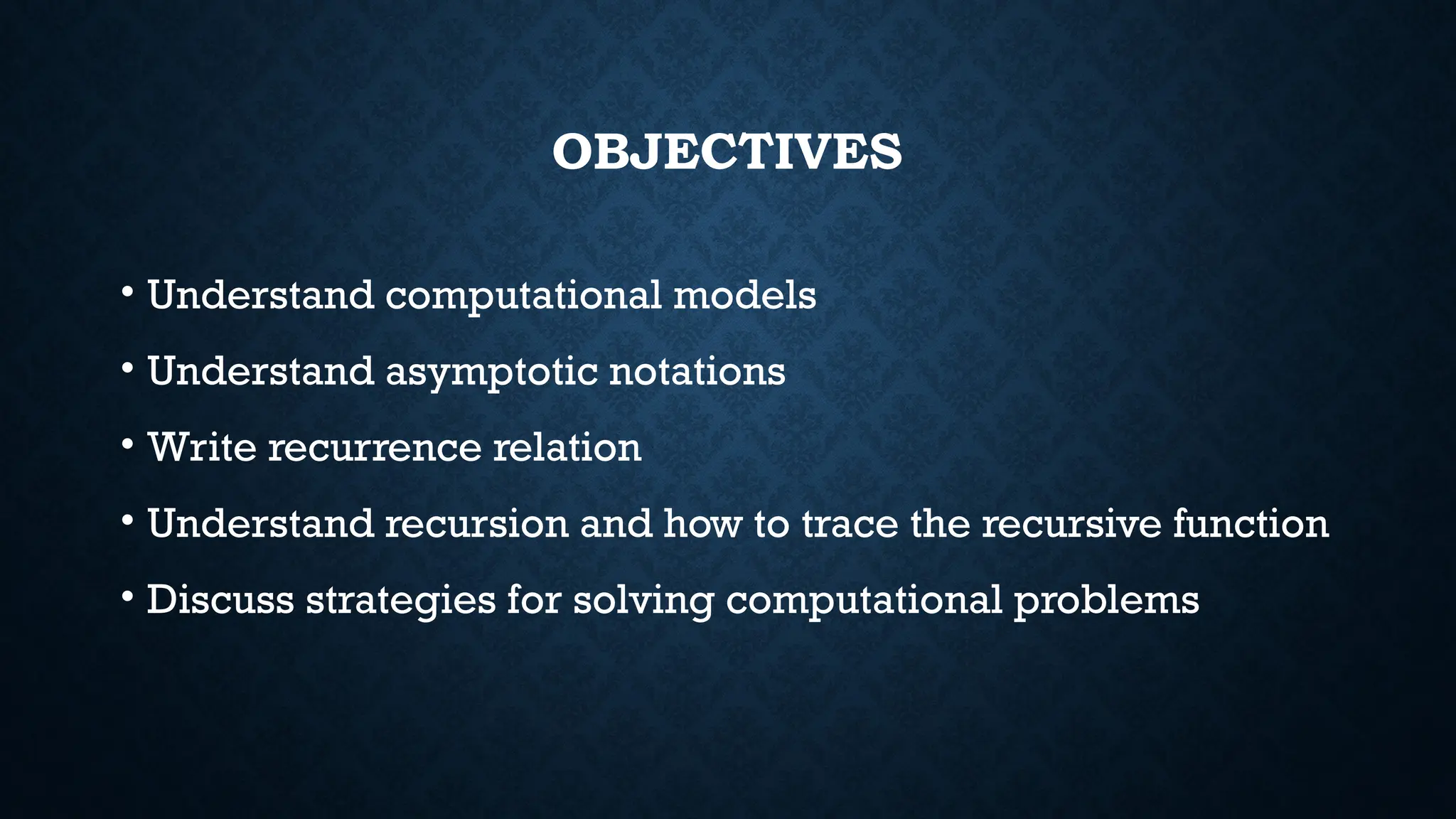 OBJECTIVES

• Understand computational models

• Understand asymptotic notations

• Write recurrence relation

• Understand recursion and how to trace the recursive function

• Discuss strategies for solving computational problems